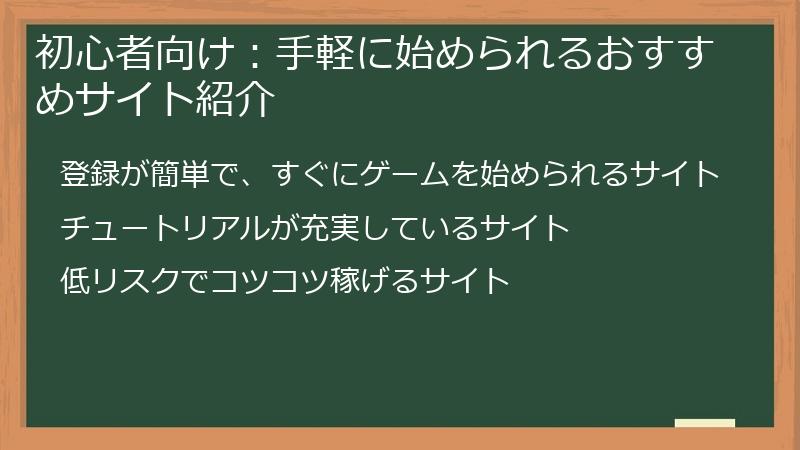 初心者向け：手軽に始められるおすすめサイト紹介

登録が簡単で、すぐにゲームを始められるサイト

チュートリアルが充実しているサイト

低リスクでコツコツ稼げるサイト